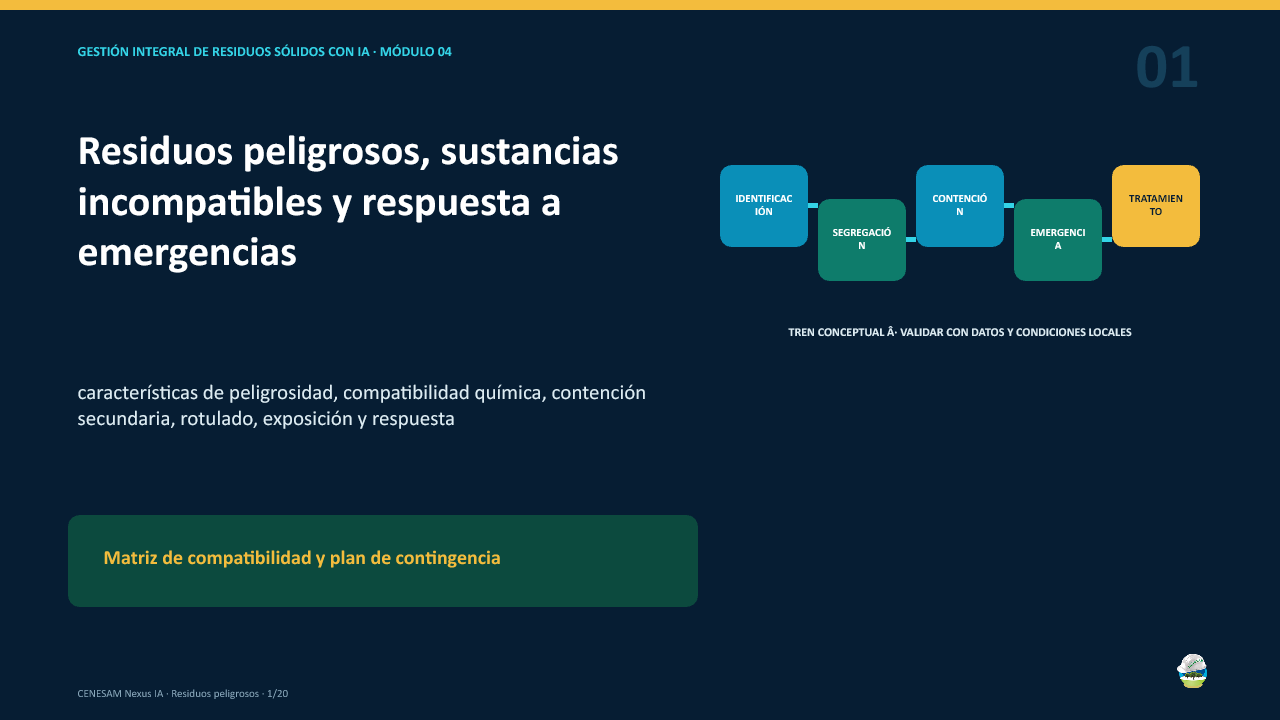 GESTIÓN INTEGRAL DE RESIDUOS SÓLIDOS CON IA · MÓDULO 04

01

Residuos peligrosos, sustancias incompatibles y respuesta a emergencias

IDENTIFICACIÓN

SEGREGACIÓN

CONTENCIÓN

EMERGENCIA

TRATAMIENTO

TREN CONCEPTUAL Â· VALIDAR CON DATOS Y CONDICIONES LOCALES

características de peligrosidad, compatibilidad química, contención secundaria, rotulado, exposición y respuesta

Matriz de compatibilidad y plan de contingencia

CENESAM Nexus IA · Residuos peligrosos · 1/20